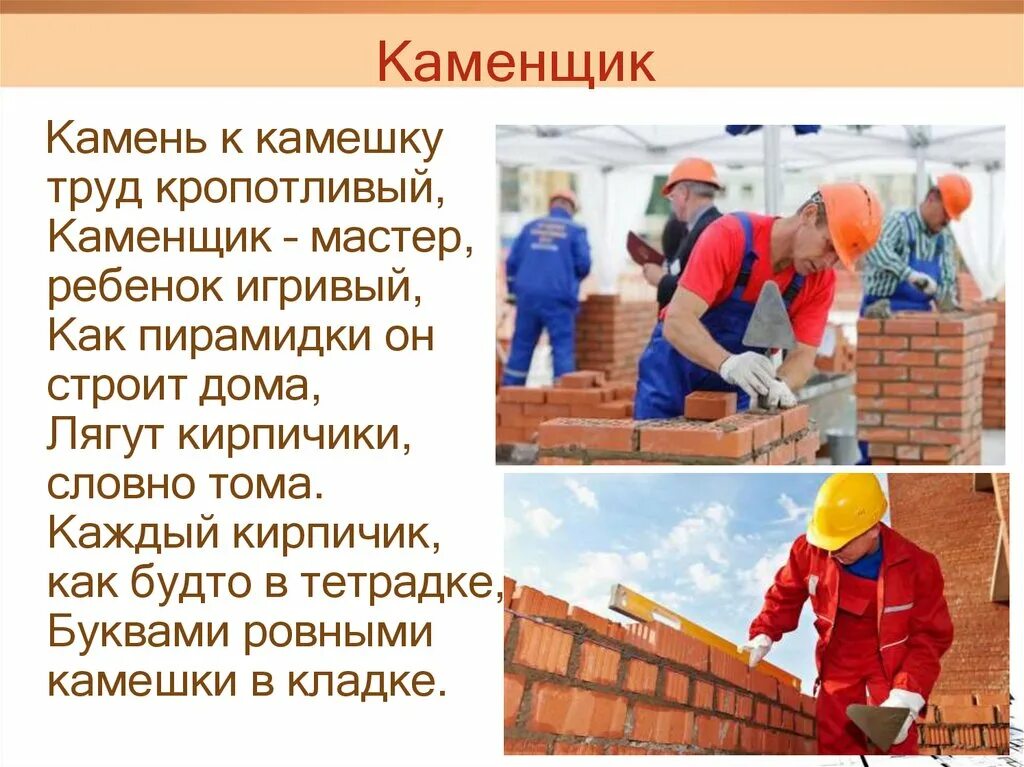 Каменщик

Камень к камешку труд кропотливый,
Каменщик - мастер, ребенок игривый,
Как пирамидки он строит дома,
Лягут кирпичики, словно тома.
Каждый кирпичик, как будто в тетрадке,
Буквами ровными камешки в кладке.